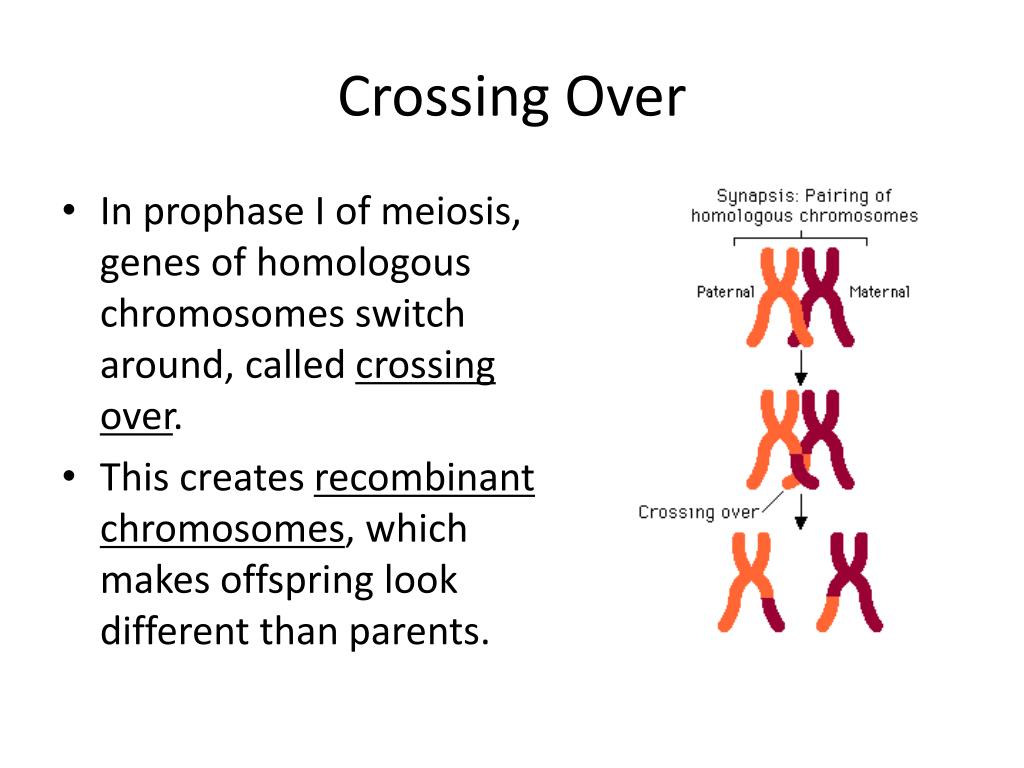 Crossing Over

• In prophase I of meiosis, genes of homologous chromosomes switch around, called crossing over.
• This creates recombinant chromosomes, which makes offspring look different than parents.

Synapsis: Pairing of homologous chromosomes

Paternal

Maternal

Crossing over